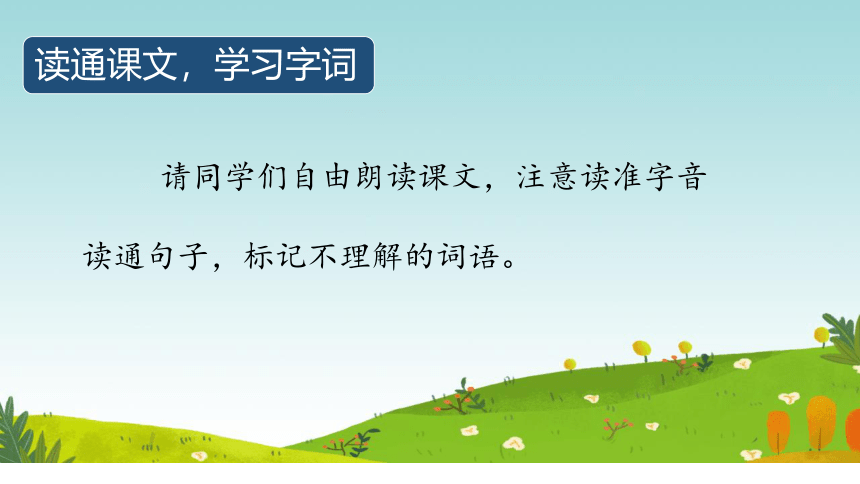 读通课文，学习字词

请同学们自由朗读课文，注意读准字音读通句子，标记不理解的词语。